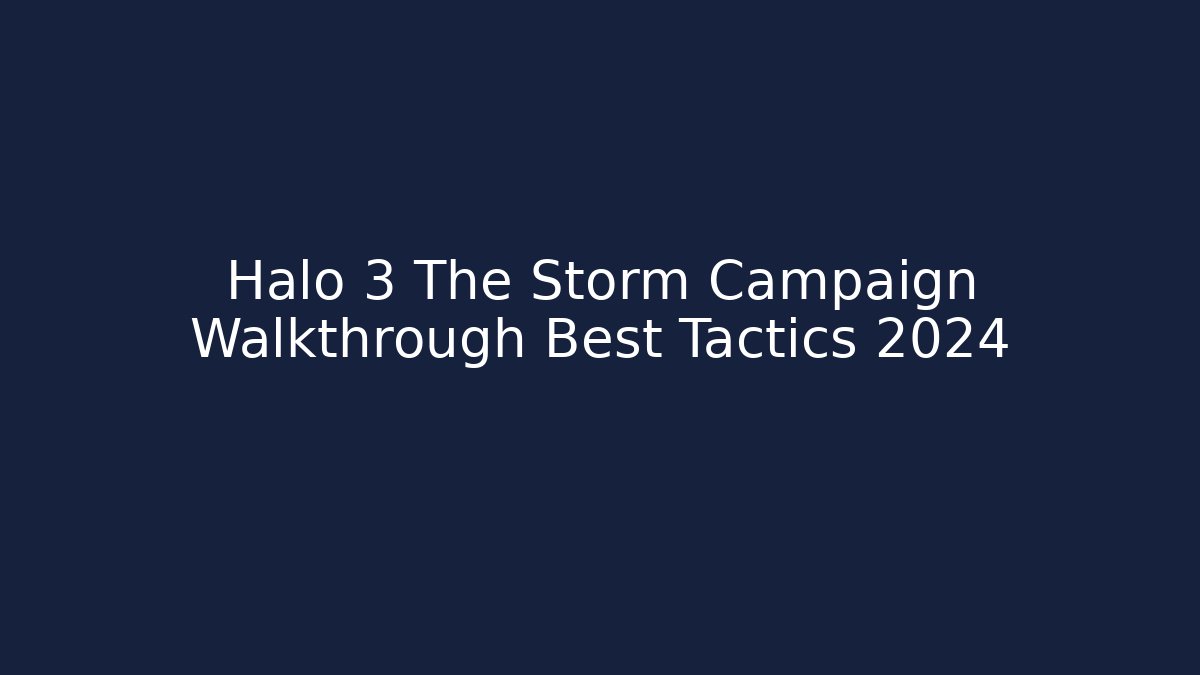 Halo 3 The Storm Campaign Walkthrough Best Tactics 2024